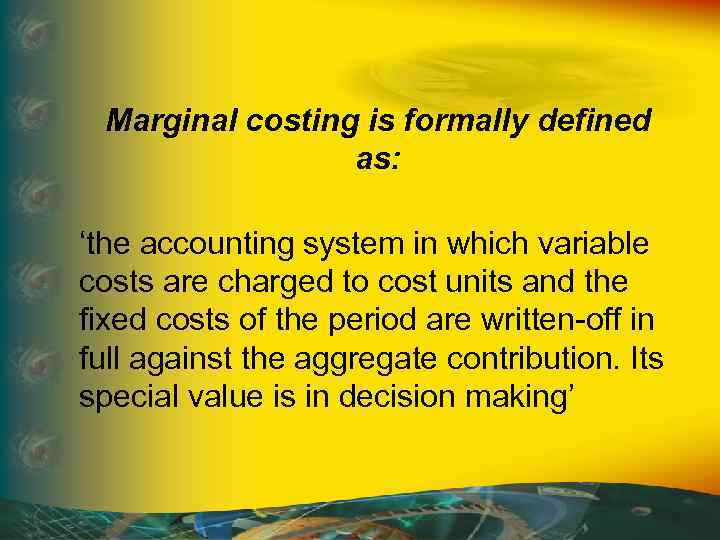 Marginal costing is formally defined as:

‘the accounting system in which variable costs are charged to cost units and the fixed costs of the period are written-off in full against the aggregate contribution. Its special value is in decision making’